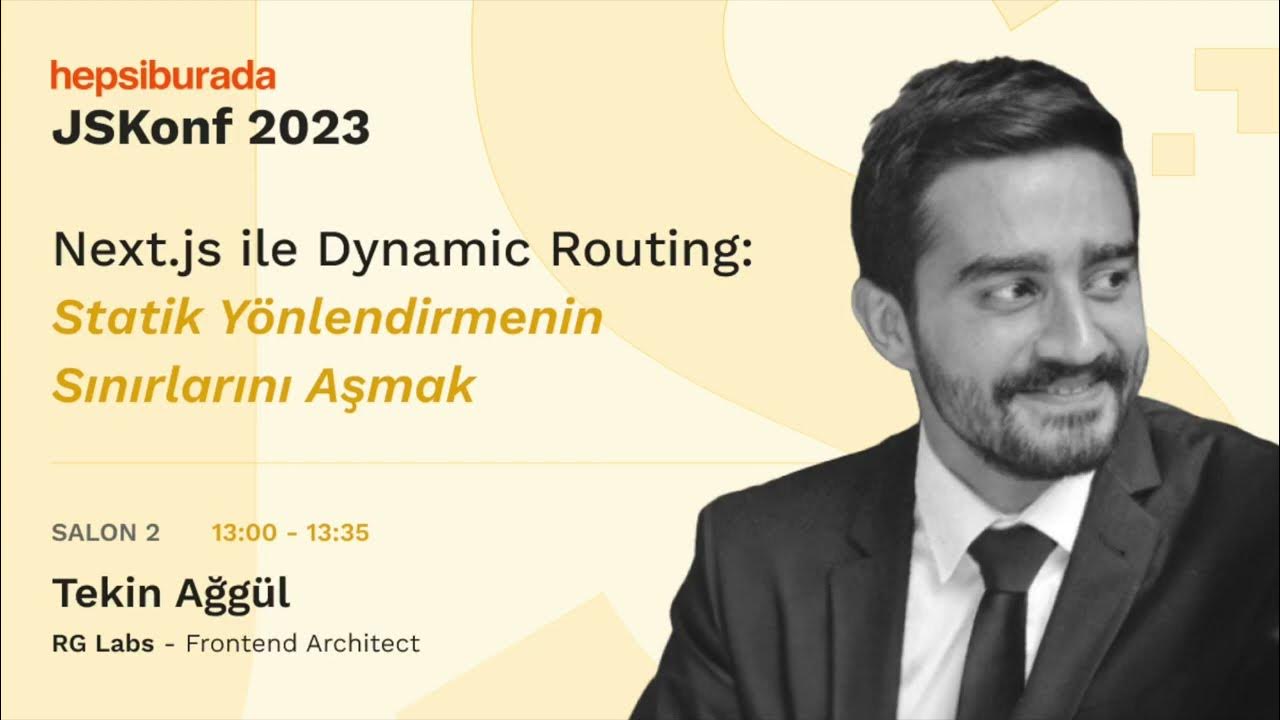 hepsiburada
JSKonf 2023

Next.js ile Dynamic Routing:
Statik Yönlendirmenin Sınırlarını Aşmak

SALON 2 13:00 - 13:35

Tekin Ağgül
RG Labs - Frontend Architect